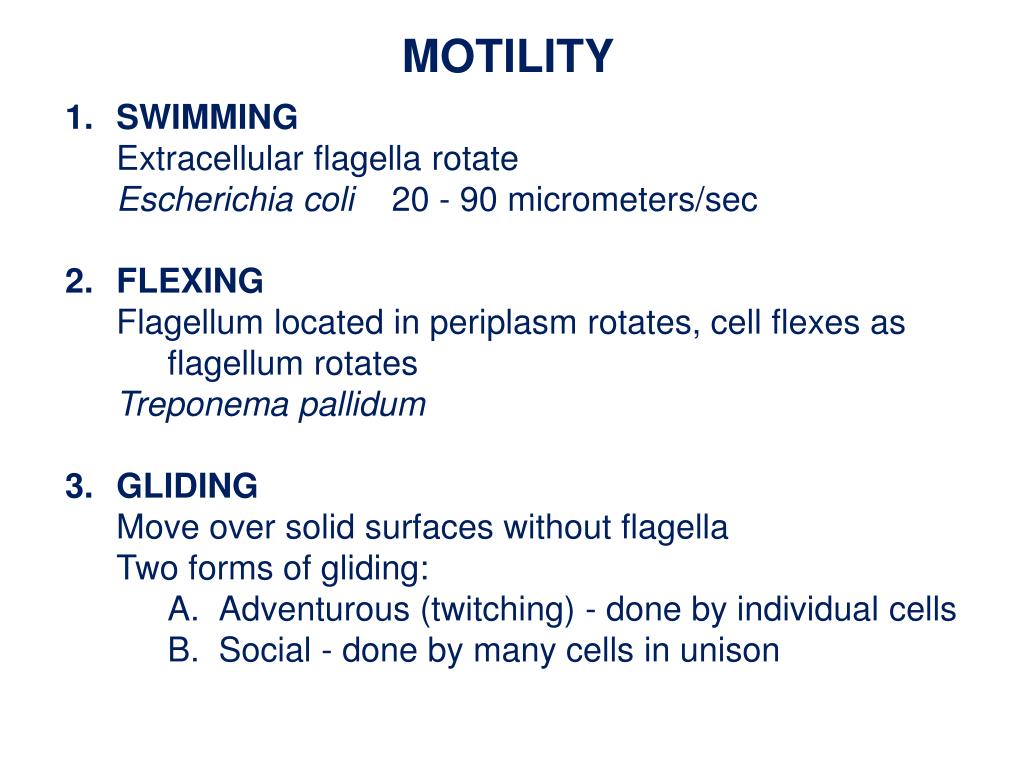 MOTILITY

1. SWIMMING
Extracellular flagella rotate
Escherichia coli 20 - 90 micrometers/sec

2. FLEXING
Flagellum located in periplasm rotates, cell flexes as flagellum rotates
Treponema pallidum

3. GLIDING
Move over solid surfaces without flagella
Two forms of gliding:
A. Adventurous (twitching) - done by individual cells
B. Social - done by many cells in unison